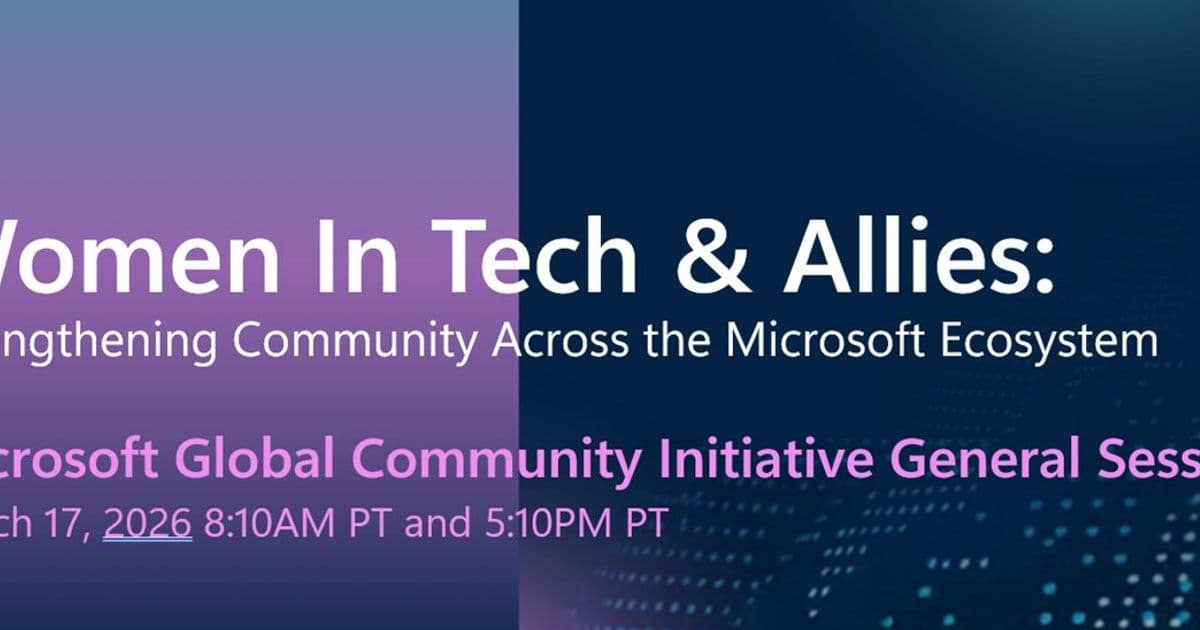 Vomen In Tech & Allies:
ngthening Community Across the Microsoft Ecosystem

crosoft Global Community Initiative General Sess
ch 17, 2026 8:10AM PT and 5:10PM PT